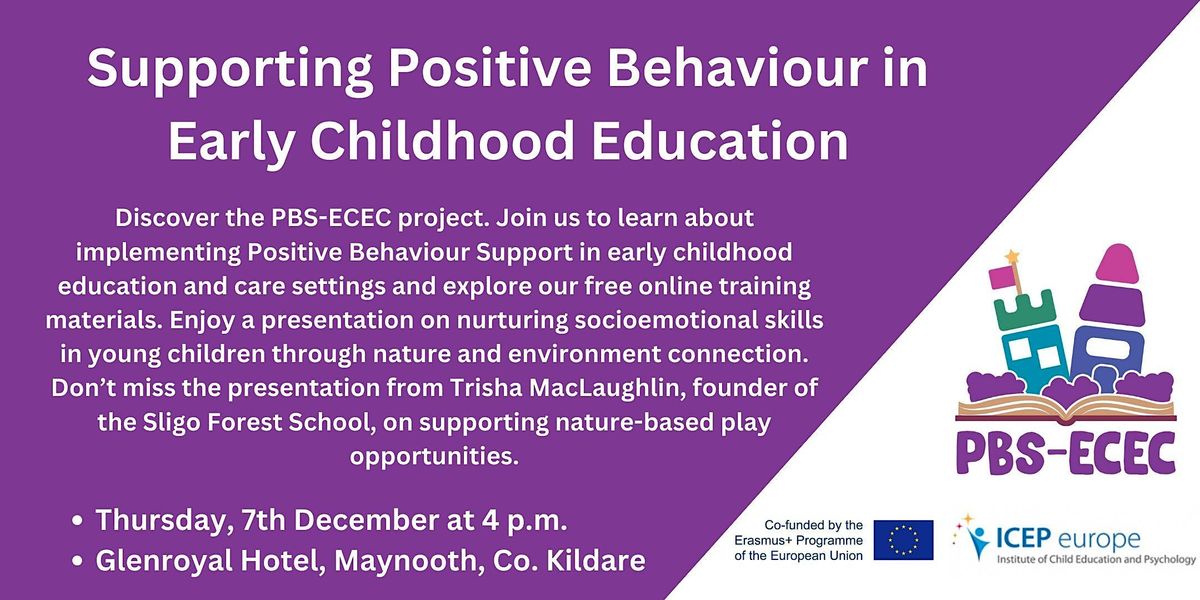 Supporting Positive Behaviour in Early Childhood Education

Discover the PBS-ECEC project. Join us to learn about implementing Positive Behaviour Support in early childhood education and care settings and explore our free online training materials. Enjoy a presentation on nurturing socioemotional skills in young children through nature and environment connection. Don't miss the presentation from Trisha MacLaughlin, founder of the Sligo Forest School, on supporting nature-based play opportunities.

• Thursday, 7th December at 4 p.m.
• Glenroyal Hotel, Maynooth, Co. Kildare

PBS-ECEC

Co-funded by the Erasmus+ Programme of the European Union

ICEP europe
Institute of Child Education and Psychology